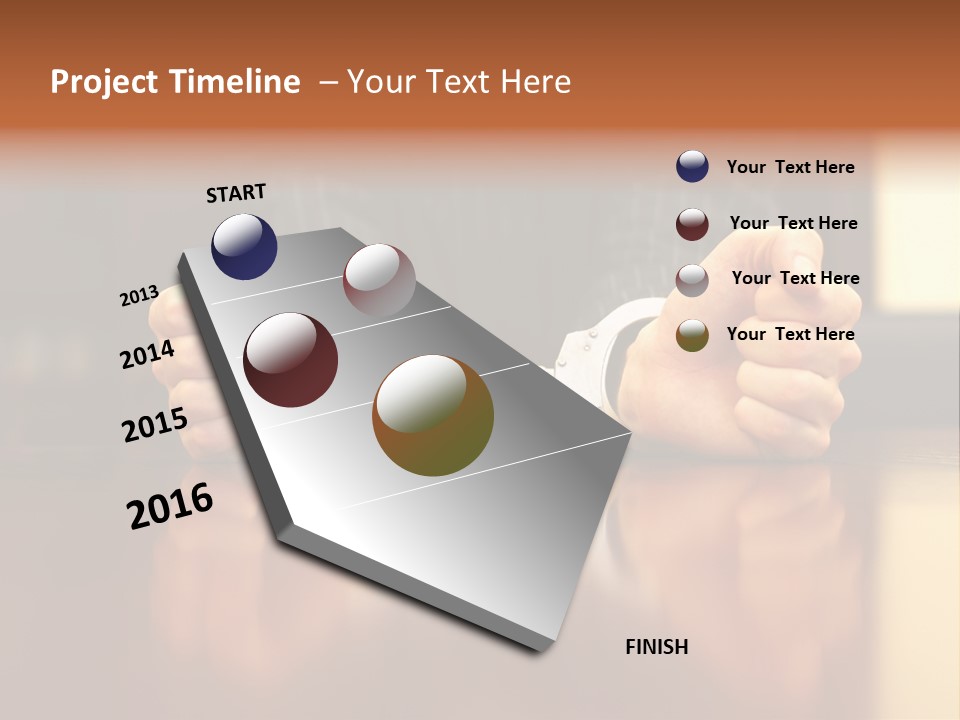 Project Timeline – Your Text Here

START

2013

2014

2015

2016

FINISH

Your Text Here

Your Text Here

Your Text Here

Your Text Here